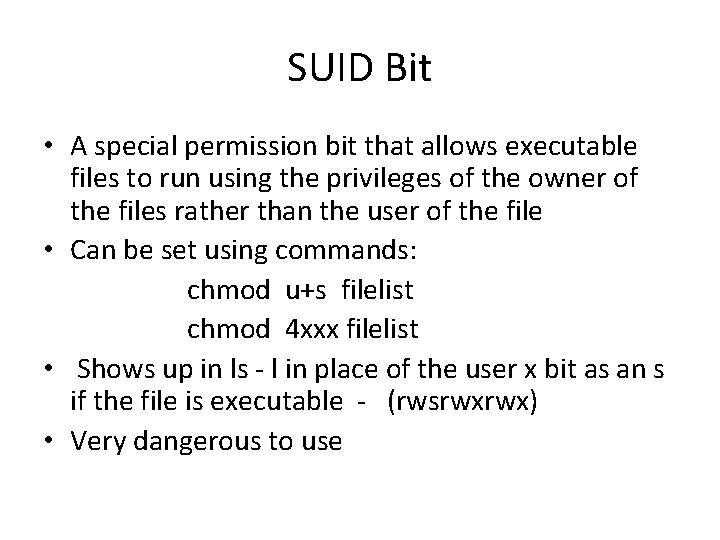 SUID Bit

• A special permission bit that allows executable files to run using the privileges of the owner of the files rather than the user of the file
• Can be set using commands:
chmod u+s filelist
chmod 4xxx filelist
• Shows up in ls - l in place of the user x bit as an s if the file is executable - (rwsrwxrwx)
• Very dangerous to use